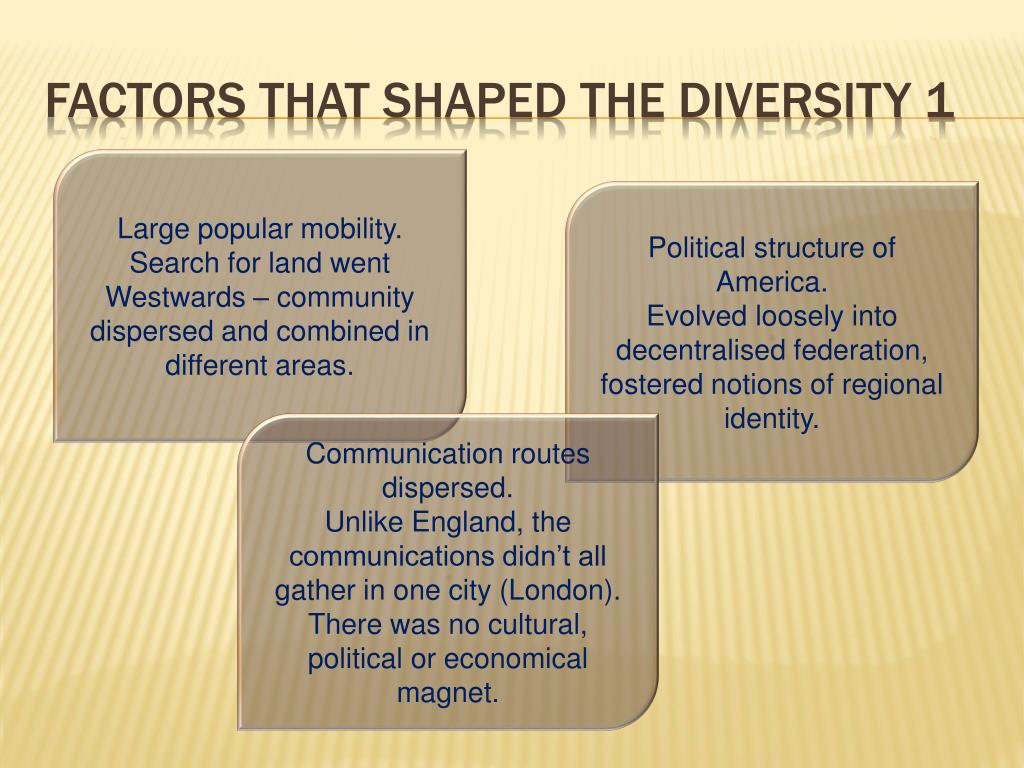 FACTORS THAT SHAPED THE DIVERSITY 1

Large popular mobility.
Search for land went Westwards – community dispersed and combined in different areas.

Political structure of America.
Evolved loosely into decentralised federation, fostered notions of regional identity.

Communication routes dispersed.
Unlike England, the communications didn't all gather in one city (London). There was no cultural, political or economical magnet.